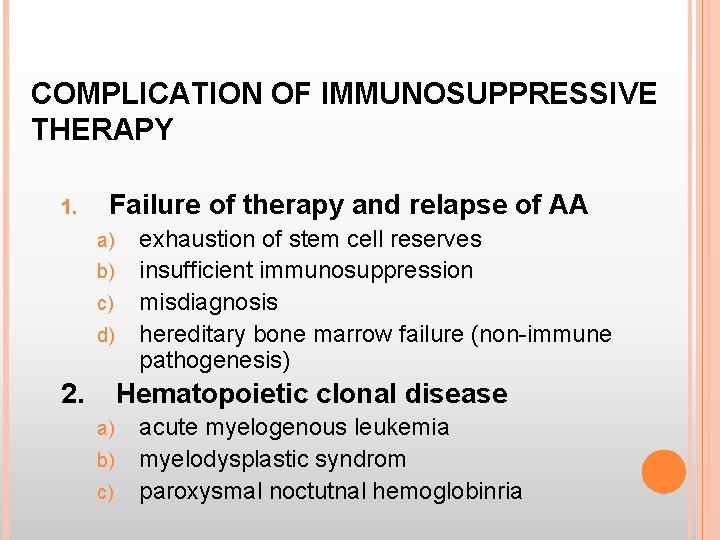 COMPLICATION OF IMMUNOSUPPRESSIVE THERAPY

1. Failure of therapy and relapse of AA
a) exhaustion of stem cell reserves
b) insufficient immunosuppression
c) misdiagnosis
d) hereditary bone marrow failure (non-immune pathogenesis)

2. Hematopoietic clonal disease
a) acute myelogenous leukemia
b) myelodysplastic syndrom
c) paroxysmal noctutnal hemoglobinria